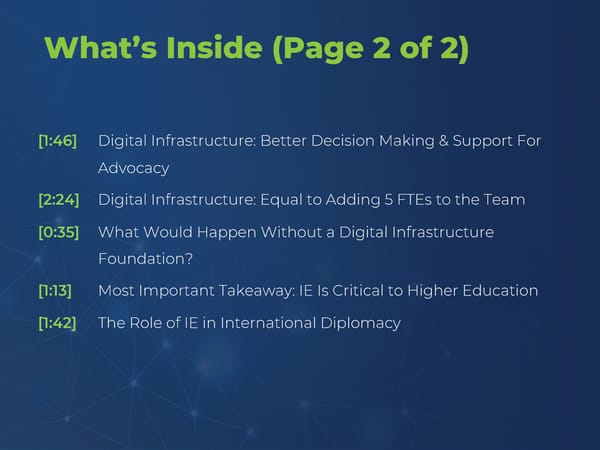 What's Inside (Page 2 of 2)

[1:46] Digital Infrastructure: Better Decision Making & Support For Advocacy

[2:24] Digital Infrastructure: Equal to Adding 5 FTEs to the Team

[0:35] What Would Happen Without a Digital Infrastructure Foundation?

[1:13] Most Important Takeaway: IE Is Critical to Higher Education

[1:42] The Role of IE in International Diplomacy